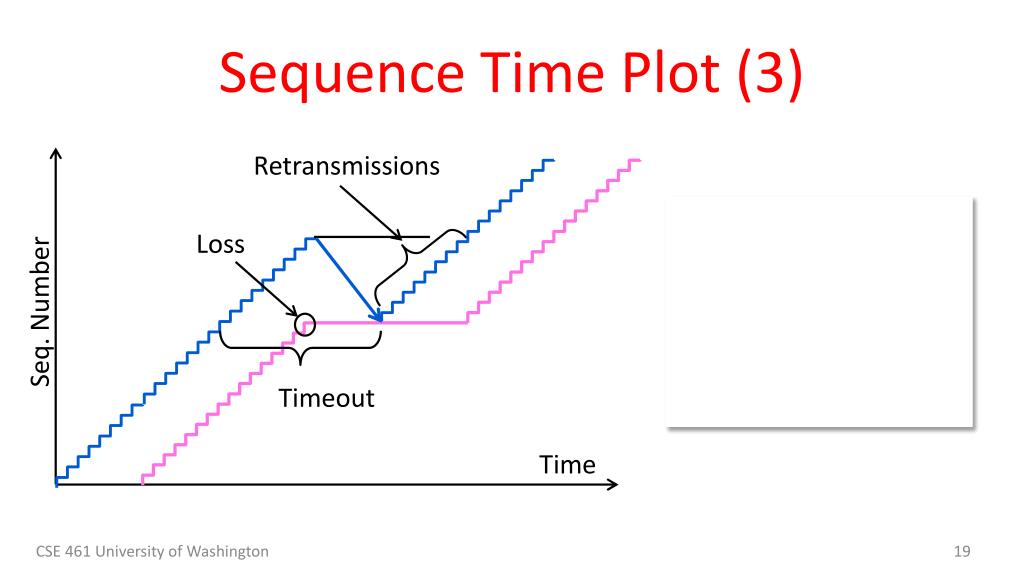 Sequence Time Plot (3)

Retransmissions

Loss

Seq. Number

Timeout

Time

CSE 461 University of Washington

19